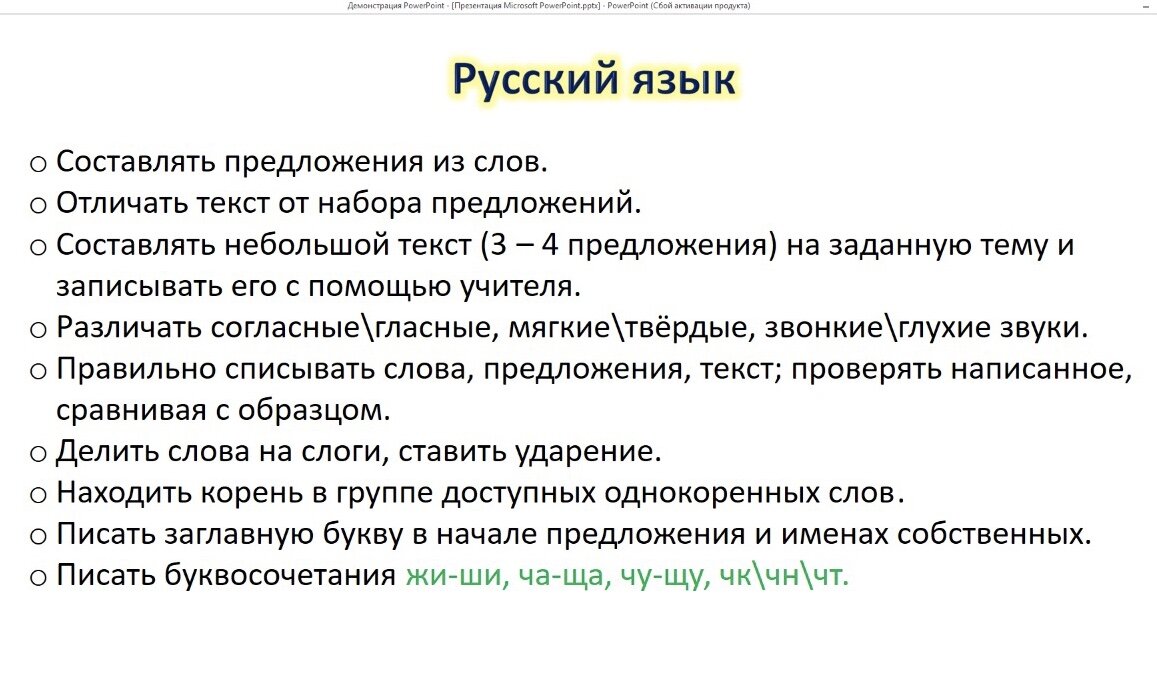 Демонстрация PowerPoint - [Презентация Microsoft PowerPoint.pptx] - PowerPoint (Сбой активации продукта)

Русский язык

○ Составлять предложения из слов.
○ Отличать текст от набора предложений.
○ Составлять небольшой текст (3 – 4 предложения) на заданную тему и записывать его с помощью учителя.
○ Различать согласные\гласные, мягкие\твёрдые, звонкие\глухие звуки.
○ Правильно списывать слова, предложения, текст; проверять написанное, сравнивая с образцом.
○ Делить слова на слоги, ставить ударение.
○ Находить корень в группе доступных однокоренных слов.
○ Писать заглавную букву в начале предложения и именах собственных.
○ Писать буквосочетания жи-ши, ча-ща, чу-щу, чк\чн\чт.